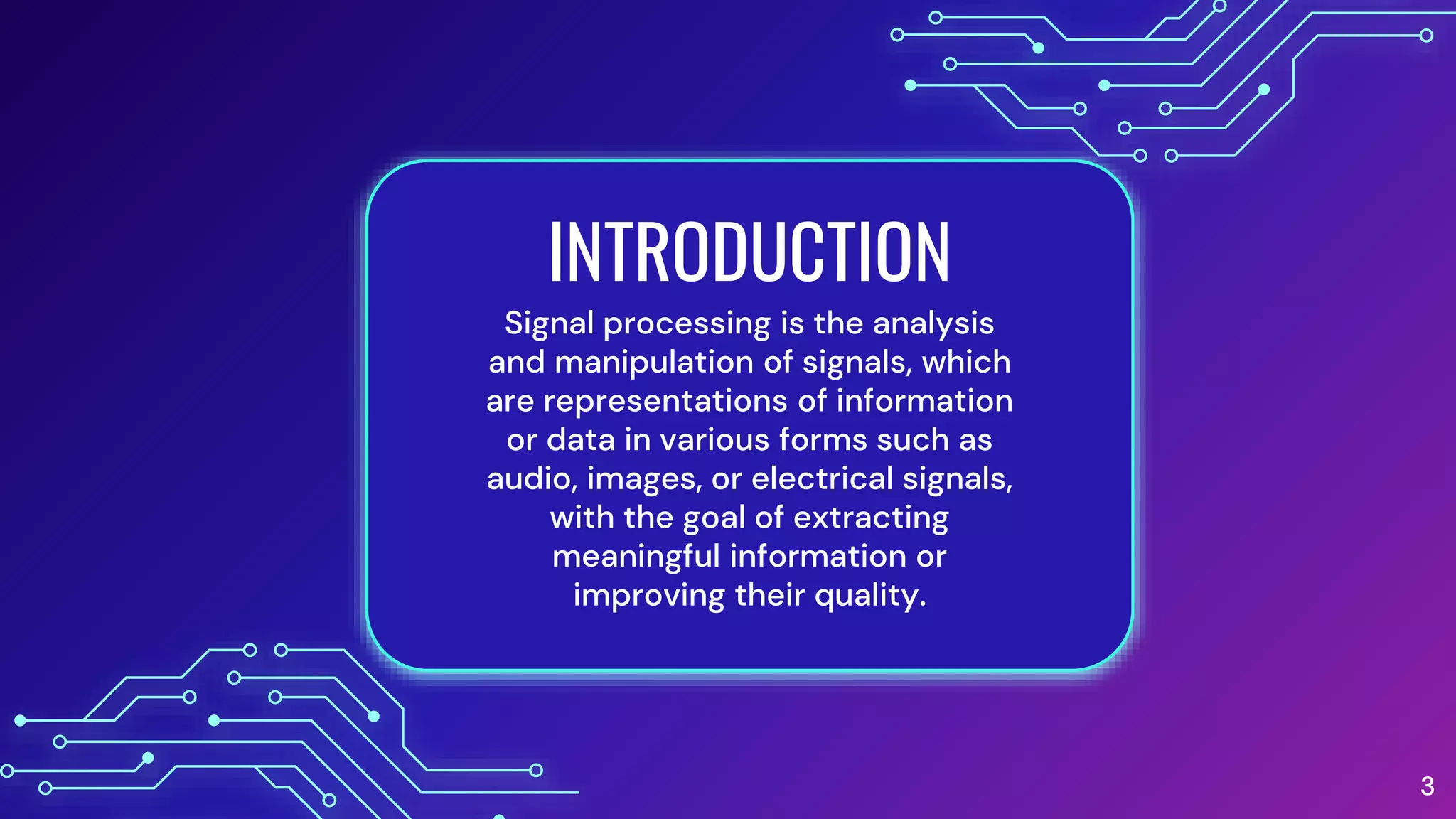 INTRODUCTION

Signal processing is the analysis and manipulation of signals, which are representations of information or data in various forms such as audio, images, or electrical signals, with the goal of extracting meaningful information or improving their quality.

3